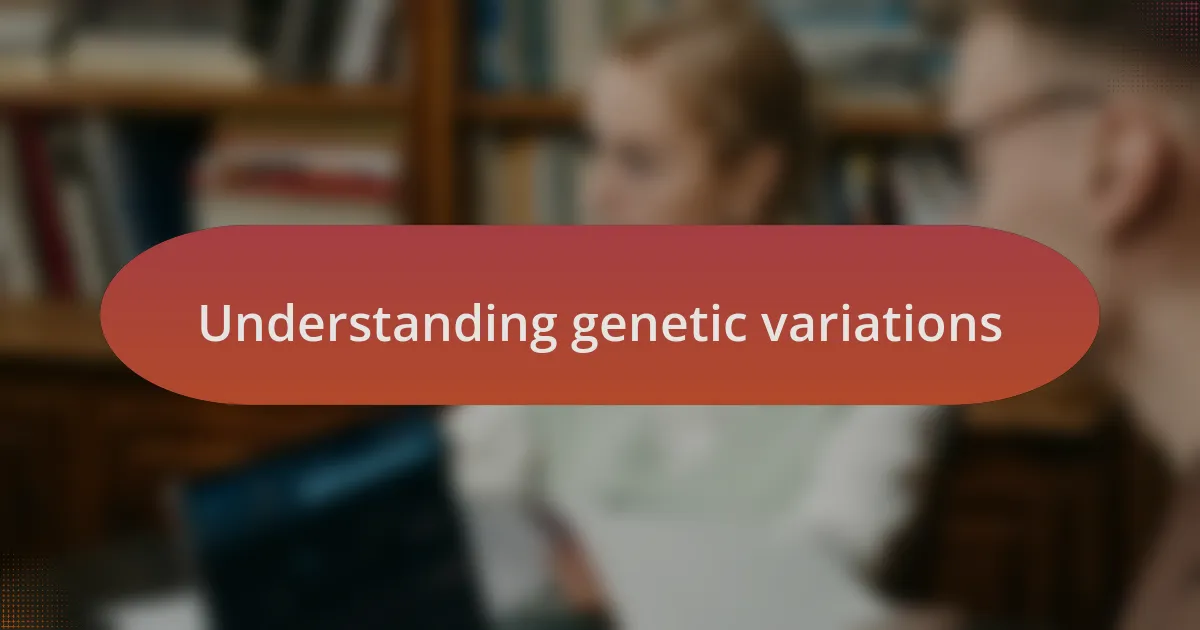 Understanding genetic variations